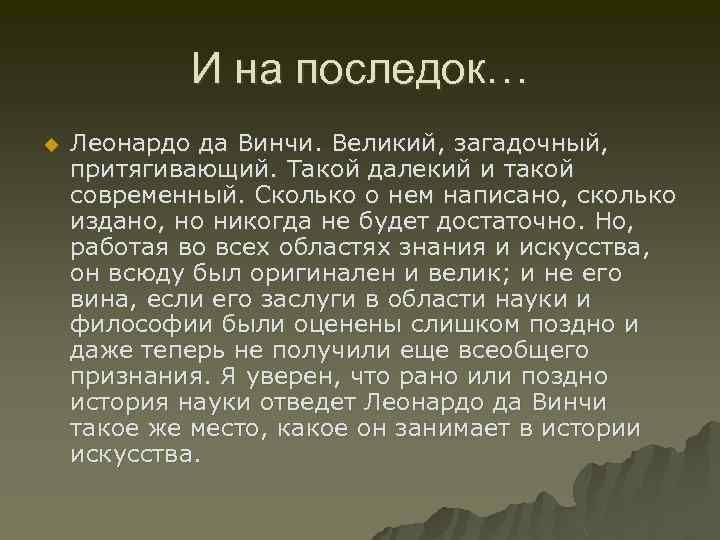 И на последок…

Леонардо да Винчи. Великий, загадочный, притягивающий. Такой далекий и такой современный. Сколько о нем написано, сколько издано, но никогда не будет достаточно. Но, работая во всех областях знания и искусства, он всюду был оригинален и велик; и не его вина, если его заслуги в области науки и философии были оценены слишком поздно и даже теперь не получили еще всеобщего признания. Я уверен, что рано или поздно история науки отведет Леонардо да Винчи такое же место, какое он занимает в истории искусства.